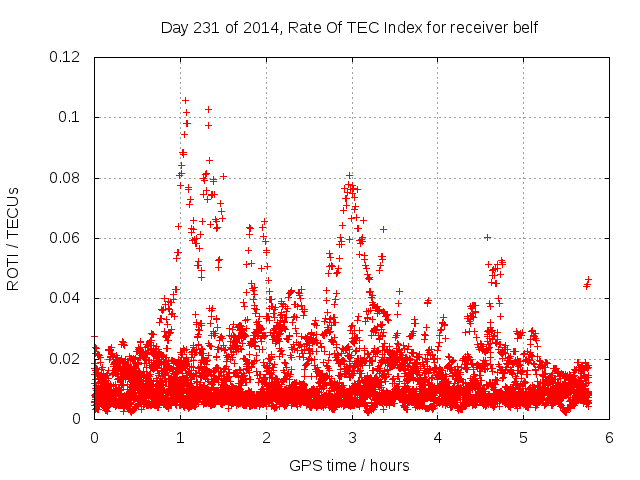 Day 231 of 2014, Rate Of TEC Index for receiver belf

ROTI / TECUs

0.12
0.1
0.08
0.06
0.04
0.02
0

0 1 2 3 4 5 6

GPS time / hours